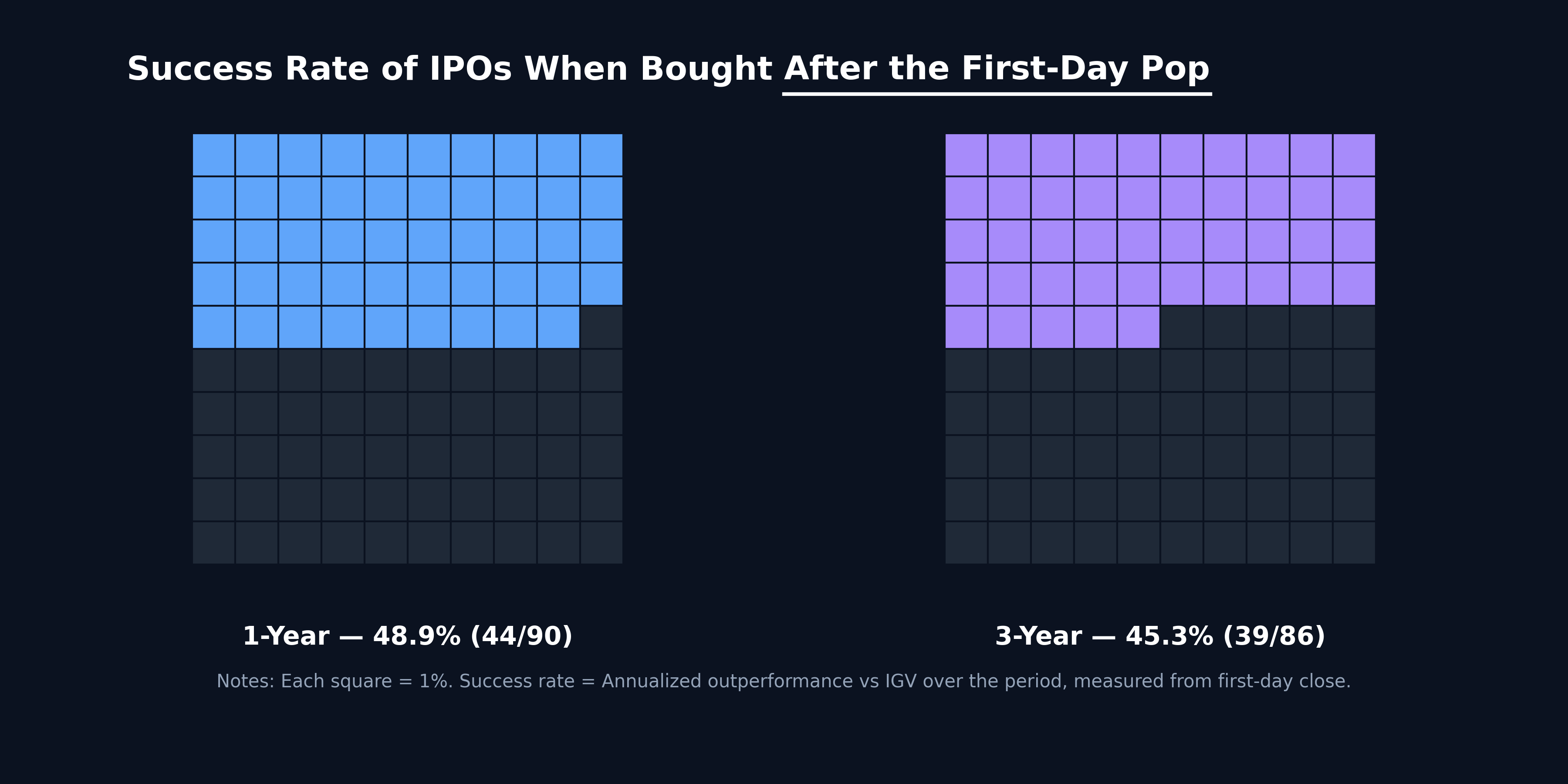 Success Rate of IPOs When Bought After the First-Day Pop

1-Year — 48.9% (44/90)

3-Year — 45.3% (39/86)

Notes: Each square = 1%. Success rate = Annualized outperformance vs IGV over the period, measured from first-day close.